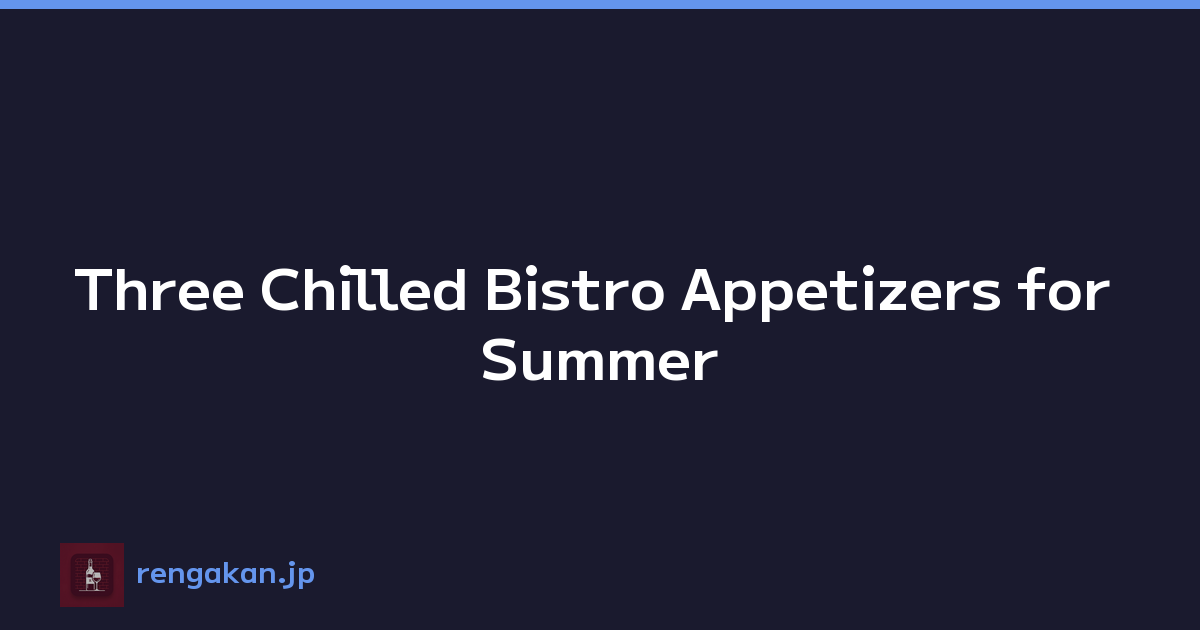 Three Chilled Bistro Appetizers for Summer

rengakan.jp